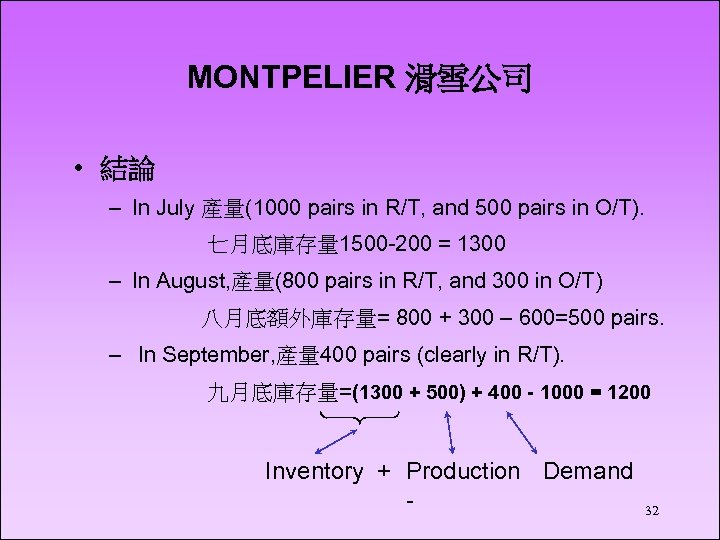 MONTPELIER 滑雪公司

• 結論

– In July 產量(1000 pairs in R/T, and 500 pairs in O/T).

七月底庫存量1500-200 = 1300

– In August,產量(800 pairs in R/T, and 300 in O/T)

八月底額外庫存量= 800 + 300 – 600=500 pairs.

– In September,產量400 pairs (clearly in R/T).

九月底庫存量=(1300 + 500) + 400 - 1000 = 1200

Inventory + Production - Demand

32